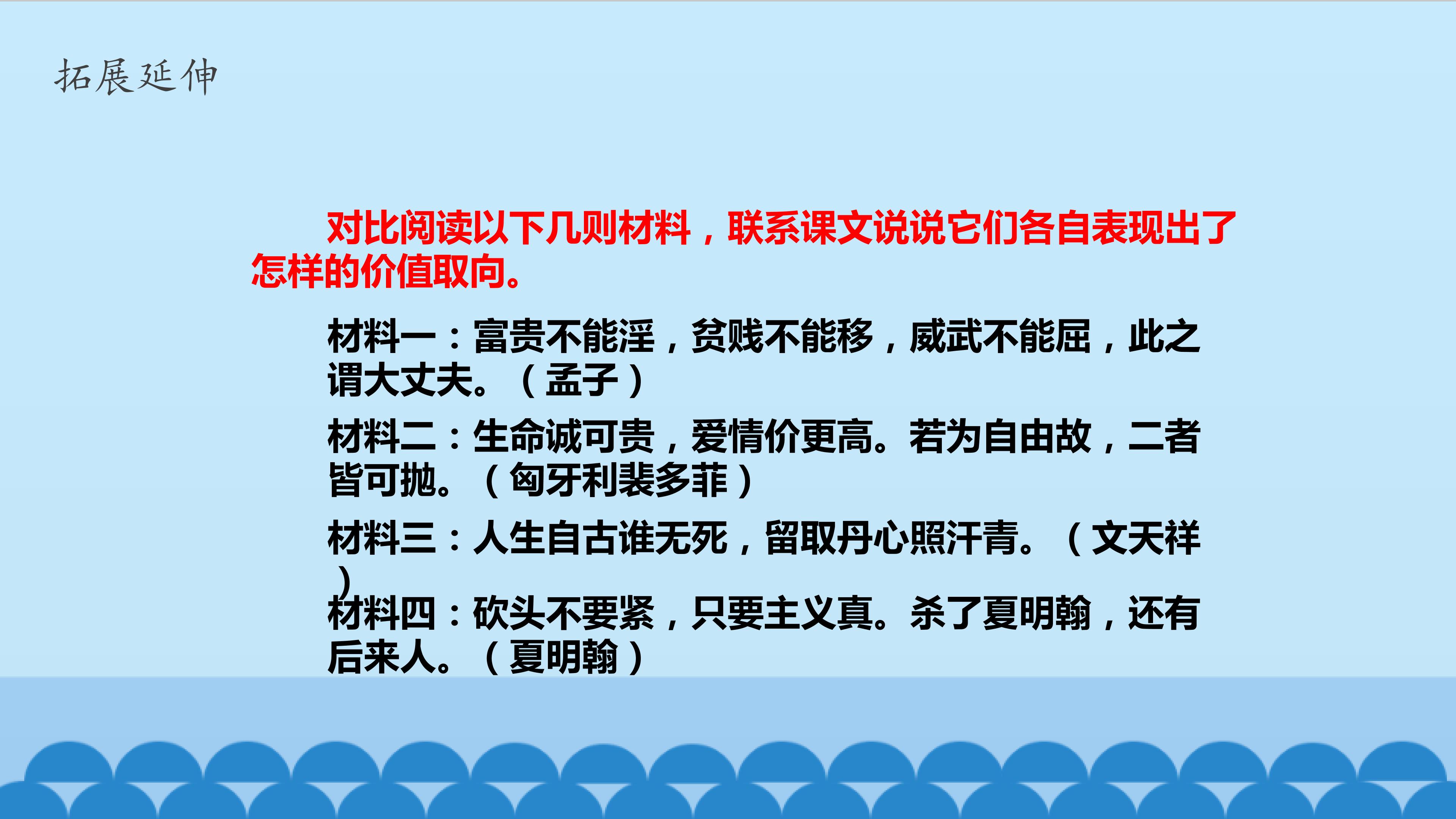 拓展延伸

对比阅读以下几则材料，联系课文说说它们各自表现出了怎样的价值取向。

材料一：富贵不能淫，贫贱不能移，威武不能屈，此之谓大丈夫。（孟子）

材料二：生命诚可贵，爱情价更高。若为自由故，二者皆可抛。（匈牙利裴多菲）

材料三：人生自古谁无死，留取丹心照汗青。（文天祥）

材料四：砍头不要紧，只要主义真。杀了夏明翰，还有后来人。（夏明翰）